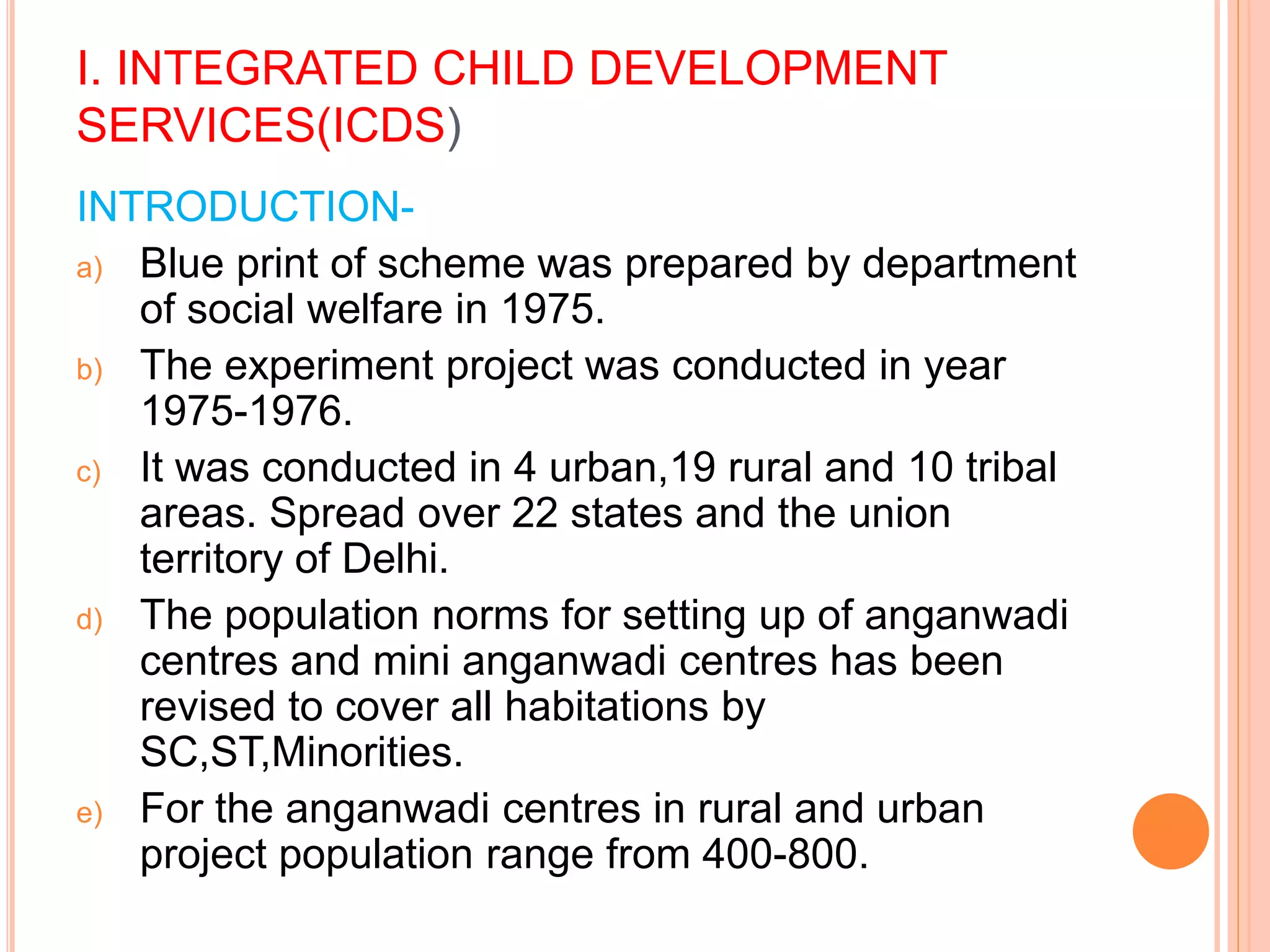 I. INTEGRATED CHILD DEVELOPMENT SERVICES(ICDS)

INTRODUCTION-

a) Blue print of scheme was prepared by department of social welfare in 1975.

b) The experiment project was conducted in year 1975-1976.

c) It was conducted in 4 urban,19 rural and 10 tribal areas. Spread over 22 states and the union territory of Delhi.

d) The population norms for setting up of anganwadi centres and mini anganwadi centres has been revised to cover all habitations by SC,ST,Minorities.

e) For the anganwadi centres in rural and urban project population range from 400-800.